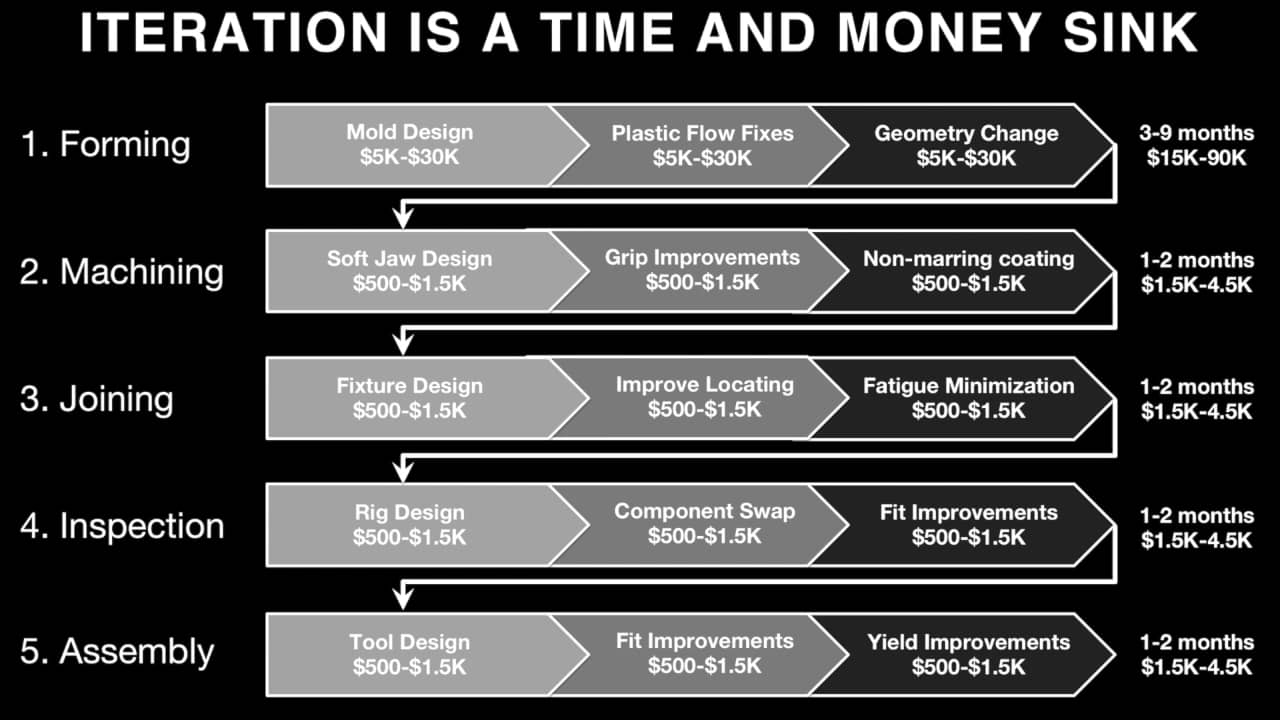 ITERATION IS A TIME AND MONEY SINK

1. Forming

Mold Design
\$5K-\$30K

Plastic Flow Fixes
\$5K-\$30K

Geometry Change
\$5K-\$30K

3-9 months
\$15K-90K

2. Machining

Soft Jaw Design
\$500-\$1.5K

Grip Improvements
\$500-\$1.5K

Non-marring coating
\$500-\$1.5K

1-2 months
\$1.5K-4.5K

3. Joining

Fixture Design
\$500-\$1.5K

Improve Locating
\$500-\$1.5K

Fatigue Minimization
\$500-\$1.5K

1-2 months
\$1.5K-4.5K

4. Inspection

Rig Design
\$500-\$1.5K

Component Swap
\$500-\$1.5K

Fit Improvements
\$500-\$1.5K

1-2 months
\$1.5K-4.5K

5. Assembly

Tool Design
\$500-\$1.5K

Fit Improvements
\$500-\$1.5K

Yield Improvements
\$500-\$1.5K

1-2 months
\$1.5K-4.5K